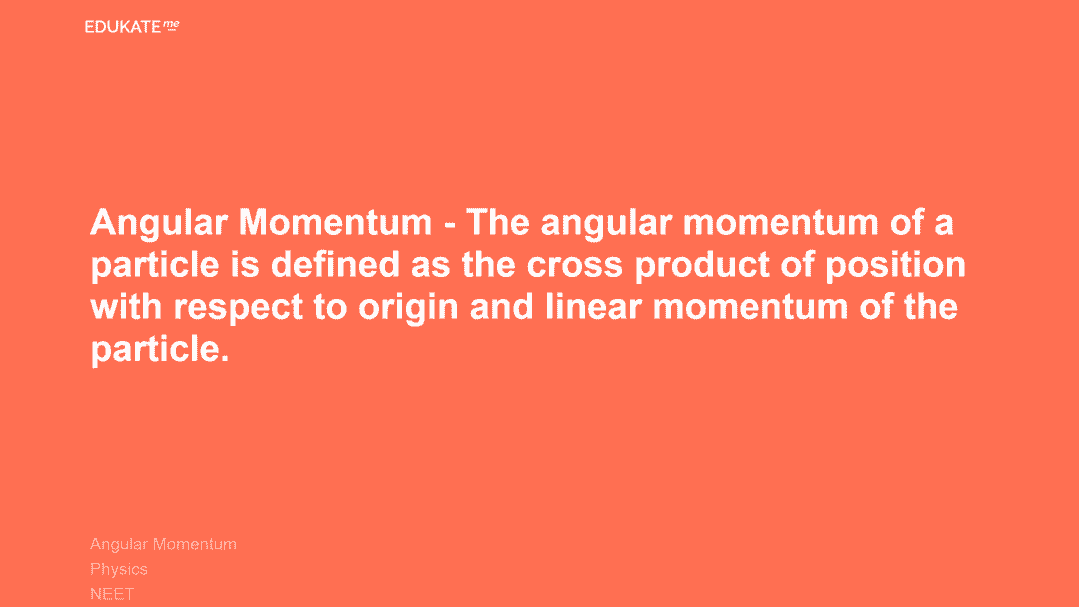 EDUKATE me

Angular Momentum - The angular momentum of a particle is defined as the cross product of position with respect to origin and linear momentum of the particle.

Angular Momentum
Physics
NEET